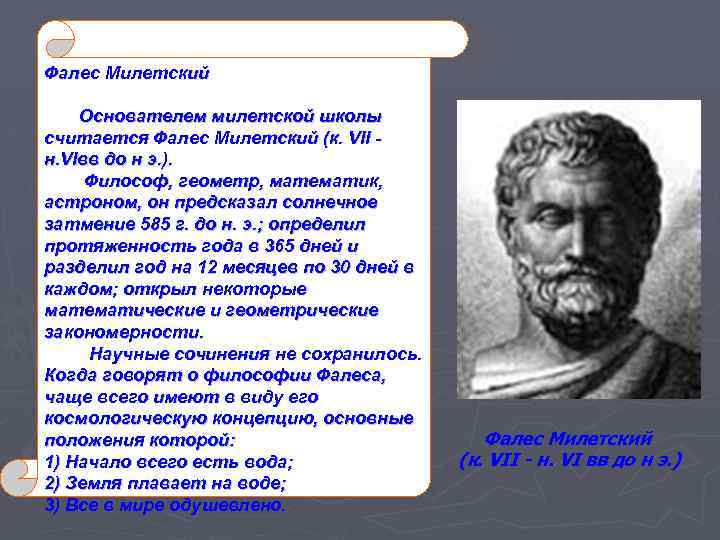 Фалес Милетский

Основателем милетской школы считается Фалес Милетский (к. VII - н.VIвв до н э.).

Философ, геометр, математик, астроном, он предсказал солнечное затмение 585 г. до н. э.; определил протяженность года в 365 дней и разделил год на 12 месяцев по 30 дней в каждом; открыл некоторые математические и геометрические закономерности.

Научные сочинения не сохранилось. Когда говорят о философии Фалеса, чаще всего имеют в виду его космологическую концепцию, основные положения которой:
1) Начало всего есть вода;
2) Земля плавает на воде;
3) Все в мире одушевлено.

Фалес Милетский
(к. VII - н. VI вв до н э.)